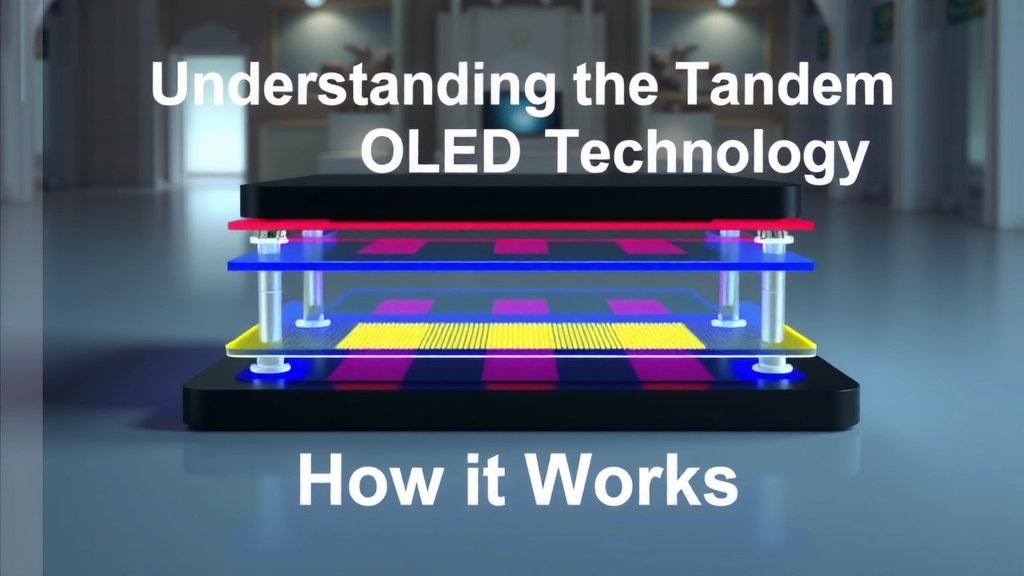 Understanding the Tandem OLED Technology

How it Works